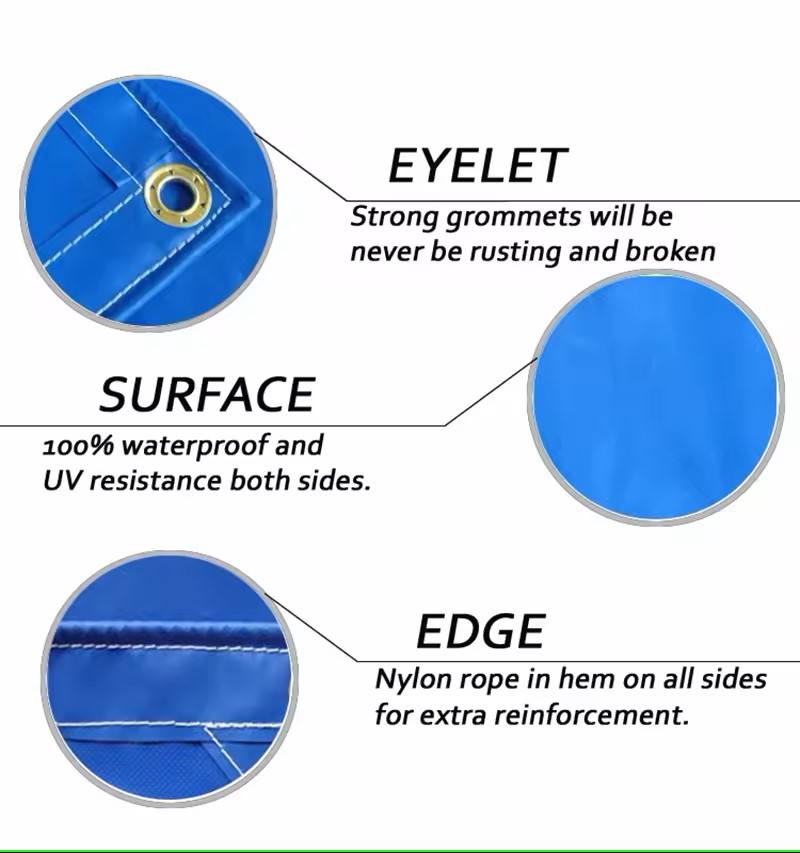 EYELET

Strong grommets will be never be rusting and broken

SURFACE

100% waterproof and UV resistance both sides.

EDGE

Nylon rope in hem on all sides for extra reinforcement.